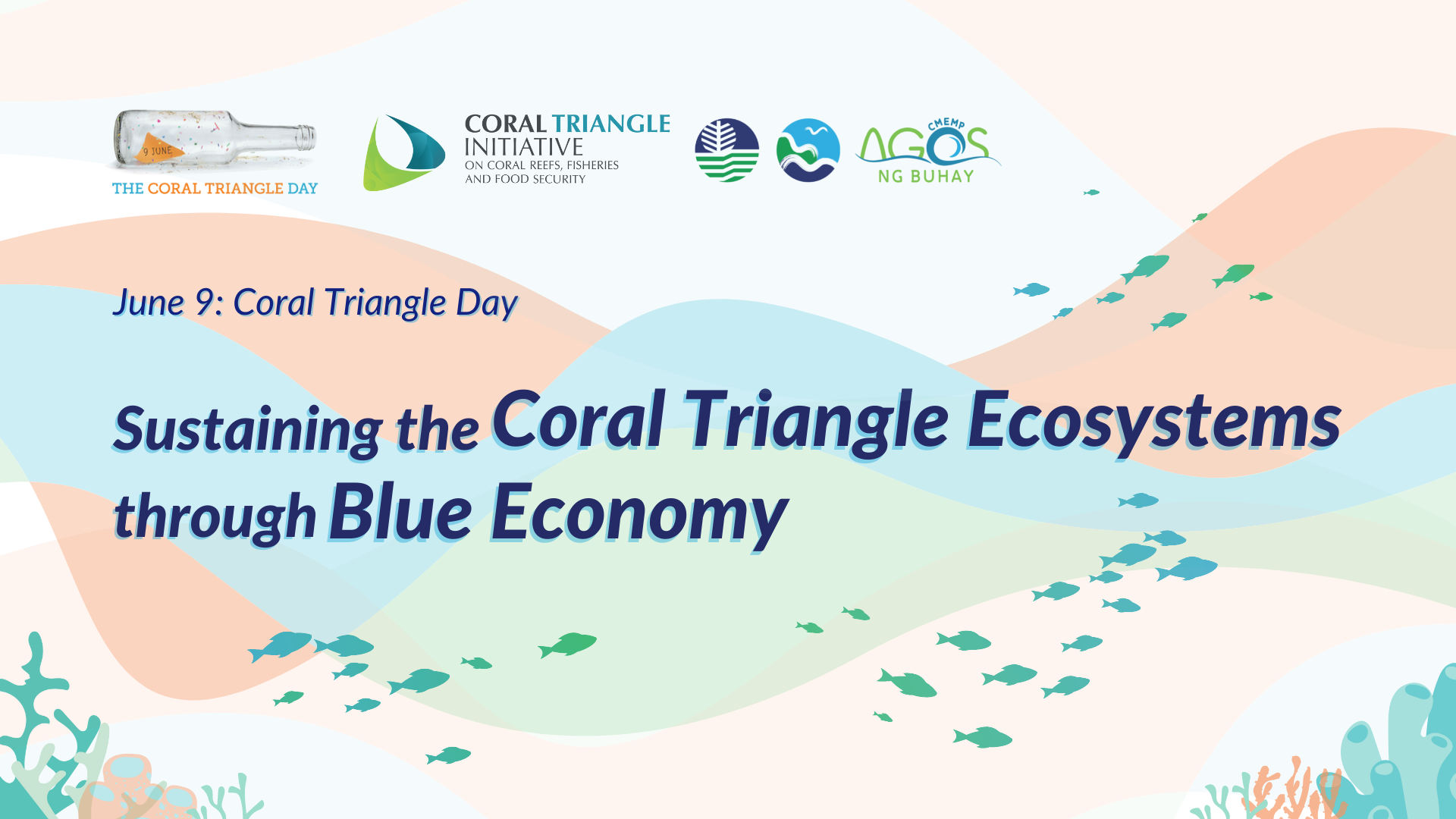 9 JUNE
THE CORAL TRIANGLE DAY

CORAL TRIANGLE INITIATIVE
ON CORAL REEFS, FISHERIES AND FOOD SECURITY

CMEMP
AGOS
NG BUHAY

June 9: Coral Triangle Day

Sustaining the Coral Triangle Ecosystems through Blue Economy